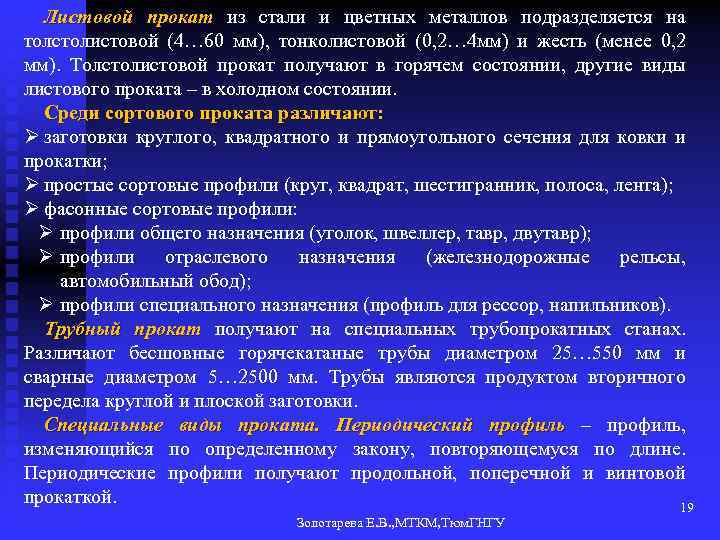 Листовой прокат из стали и цветных металлов подразделяется на толстолистовой (4…60 мм), тонколистовой (0,2…4мм) и жесть (менее 0,2 мм). Толстолистовой прокат получают в горячем состоянии, другие виды листового проката – в холодном состоянии.

Среди сортового проката различают:

➢ заготовки круглого, квадратного и прямоугольного сечения для ковки и прокатки;

➢ простые сортовые профили (круг, квадрат, шестигранник, полоса, лента);

➢ фасонные сортовые профили:

➢ профили общего назначения (уголок, швеллер, тавр, двутавр);

➢ профили отраслевого назначения (железнодорожные рельсы, автомобильный обод);

➢ профили специального назначения (профиль для рессор, напильников).

Трубный прокат получают на специальных трубопрокатных станах. Различают бесшовные горячекатаные трубы диаметром 25…550 мм и сварные диаметром 5…2500 мм. Трубы являются продуктом вторичного передела круглой и плоской заготовки.

Специальные виды проката. Периодический профиль – профиль, изменяющийся по определенному закону, повторяющемуся по длине. Периодические профили получают продольной, поперечной и винтовой прокаткой.

19

Золотарева Е.В.,МТКМ,ТюмГНГУ